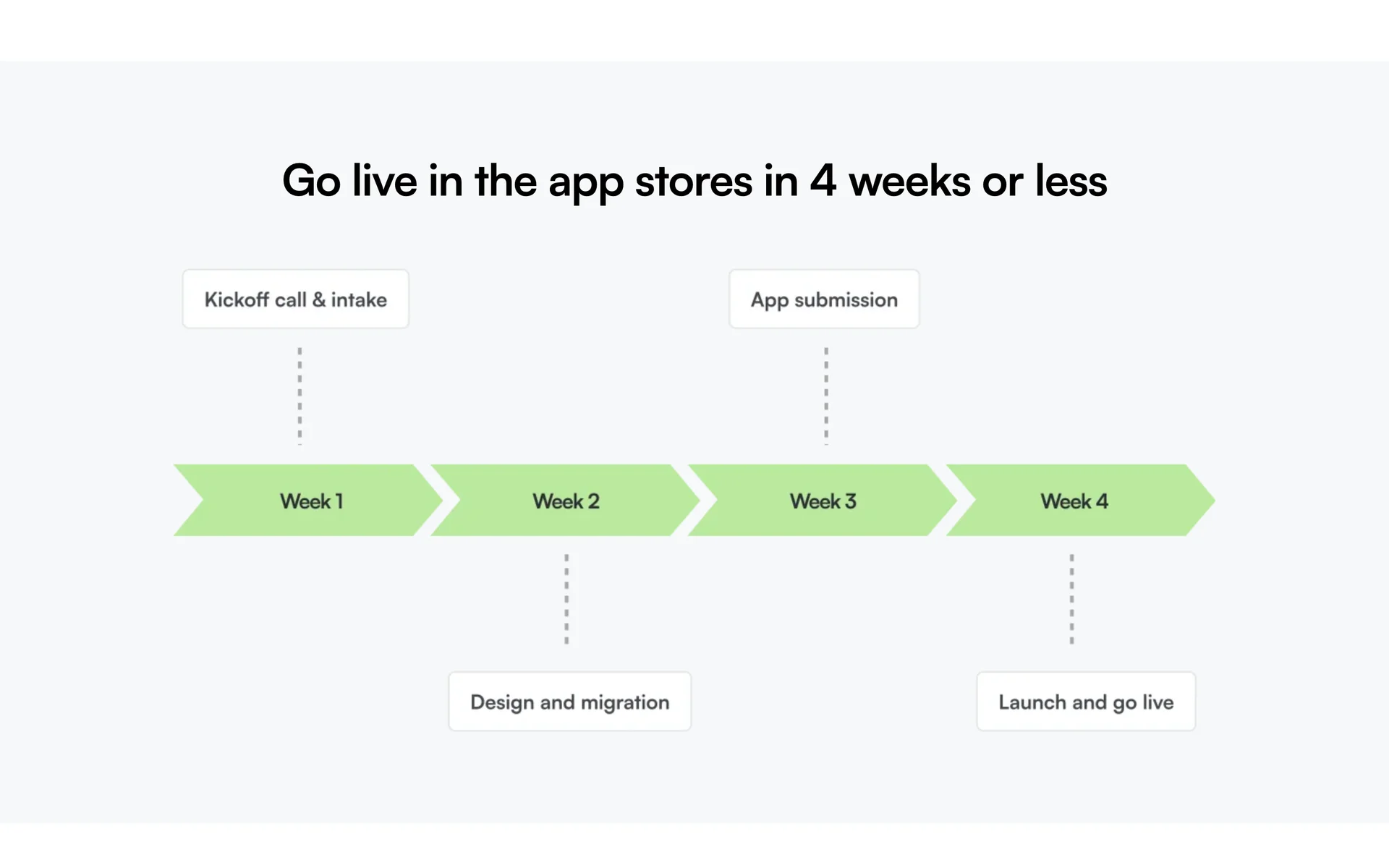 Go live in the app stores in 4 weeks or less

Kickoff call & intake

App submission

Week 1

Week 2

Week 3

Week 4

Design and migration

Launch and go live